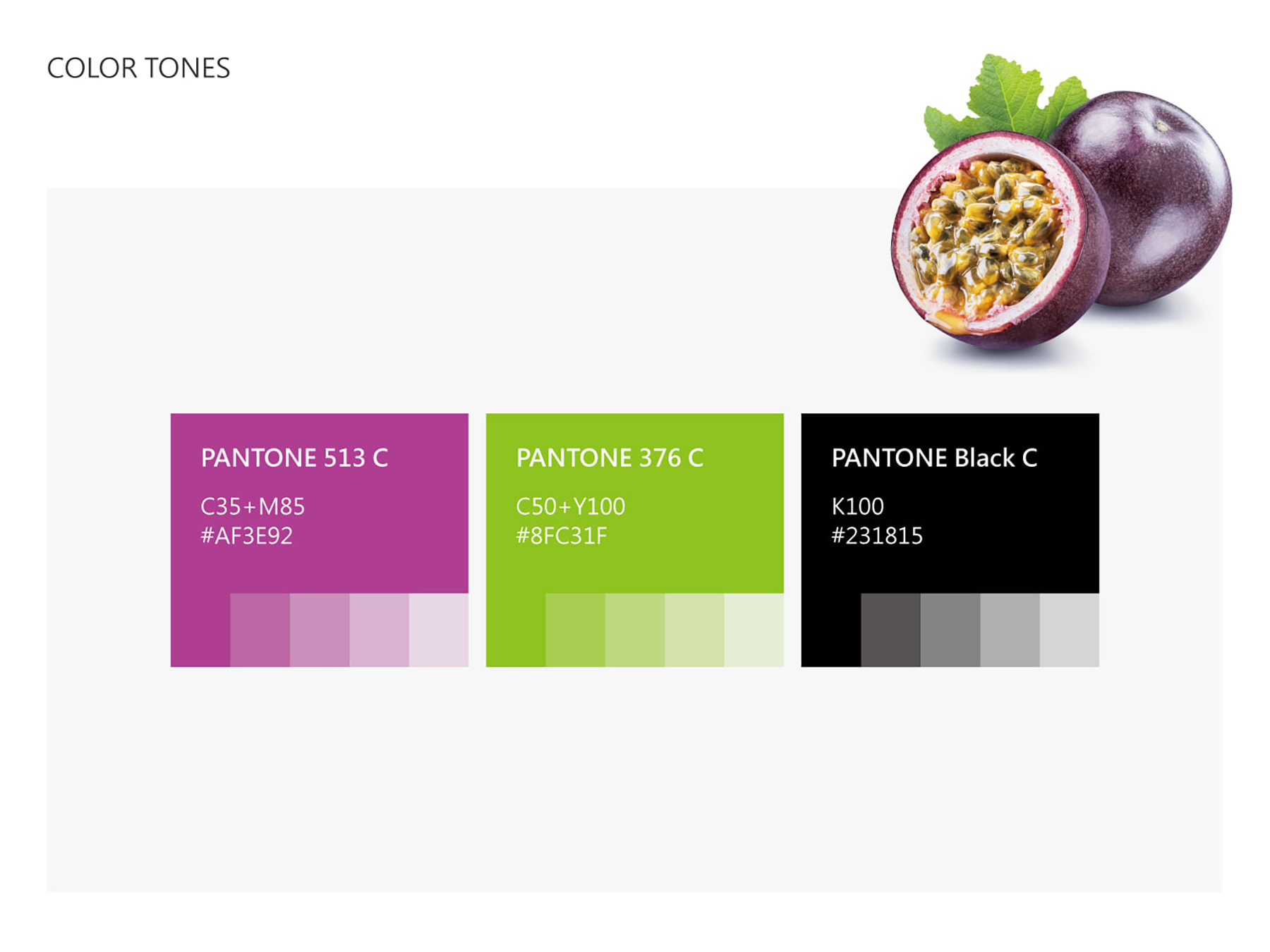 COLOR TONES

PANTONE 513 C

C35+M85
#AF3E92

PANTONE 376 C

C50+Y100
#8FC31F

PANTONE Black C

K100
#231815